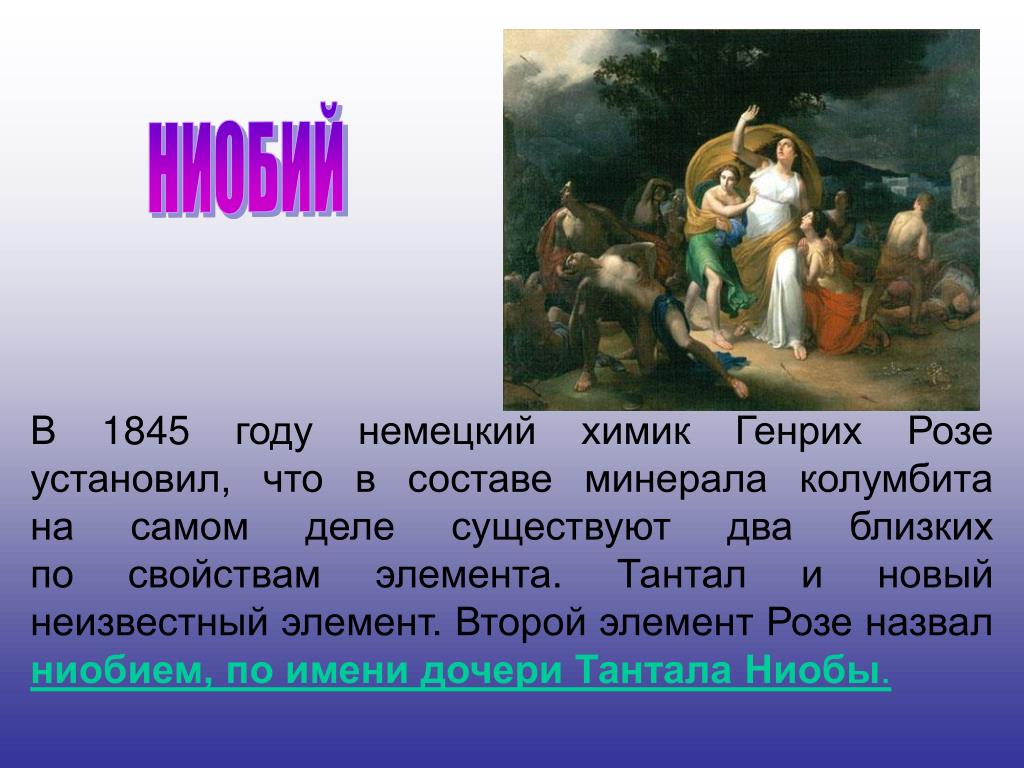 НИОБИЙ

В 1845 году немецкий химик Генрих Розе установил, что в составе минерала колумбита на самом деле существуют два близких по свойствам элемента. Тантал и новый неизвестный элемент. Второй элемент Розе назвал ниобием, по имени дочери Тантала Ниобы.